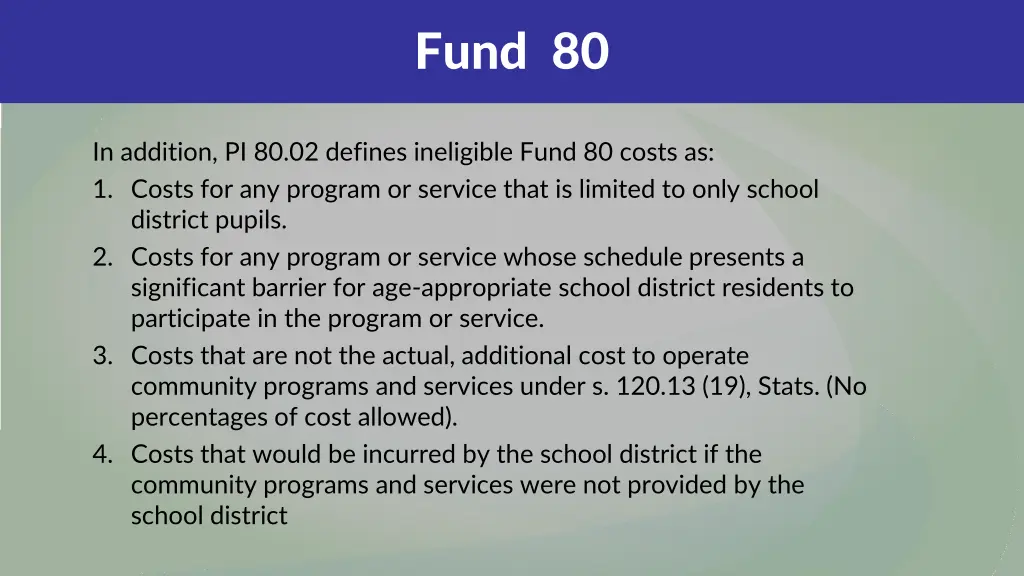 Fund 80

In addition, PI 80.02 defines ineligible Fund 80 costs as:
1. Costs for any program or service that is limited to only school district pupils.
2. Costs for any program or service whose schedule presents a significant barrier for age-appropriate school district residents to participate in the program or service.
3. Costs that are not the actual, additional cost to operate community programs and services under s. 120.13 (19), Stats. (No percentages of cost allowed).
4. Costs that would be incurred by the school district if the community programs and services were not provided by the school district